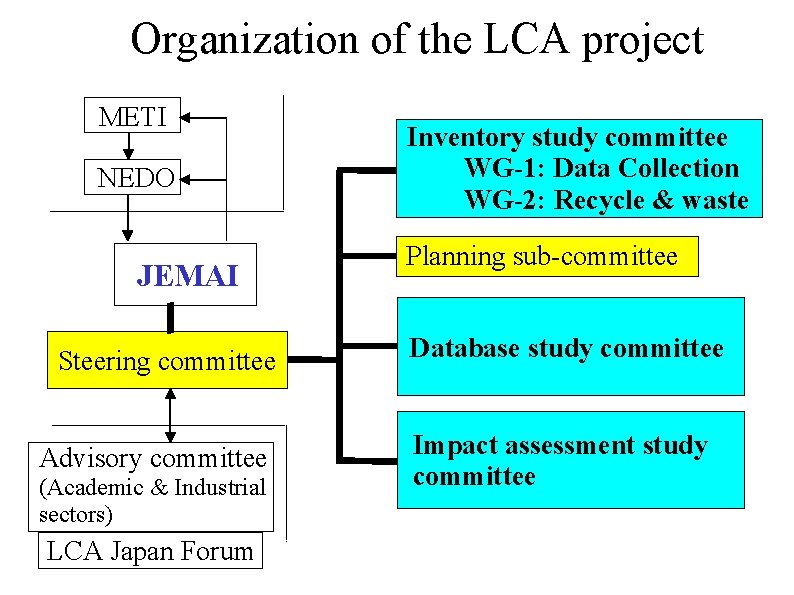 Organization of the LCA project

METI

NEDO

JEMAI

Steering committee

Advisory committee (Academic & Industrial sectors)

LCA Japan Forum

Inventory study committee
WG-1: Data Collection
WG-2: Recycle & waste

Planning sub-committee

Database study committee

Impact assessment study committee